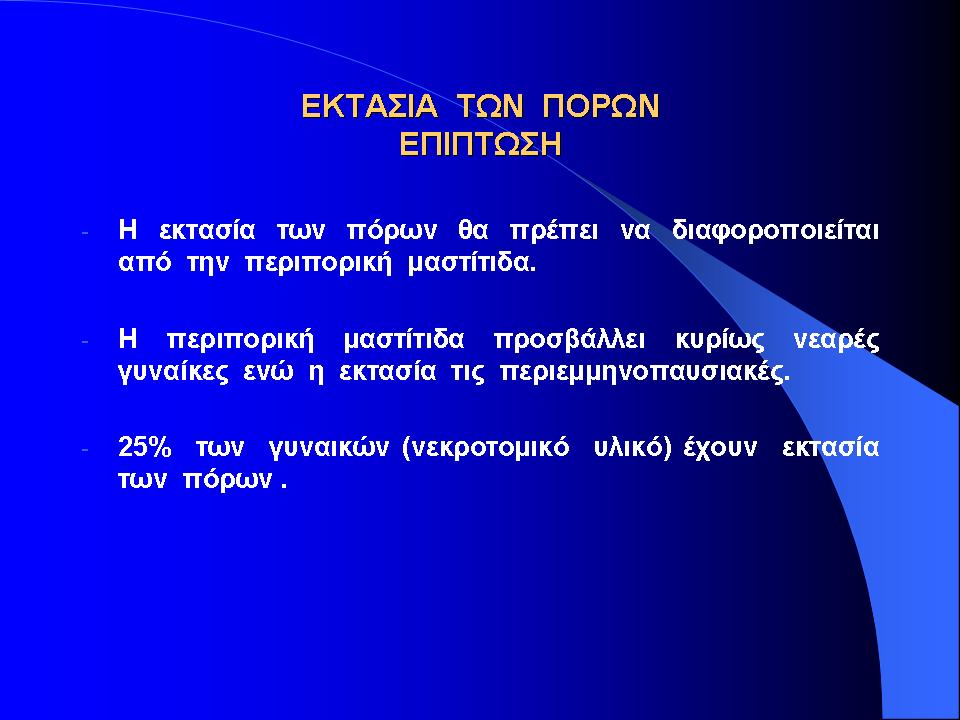 ΕΚΤΑΣΙΑ ΤΩΝ ΠΟΡΩΝ
ΕΠΙΠΤΩΣΗ

- Η εκτασία των πόρων θα πρέπει να διαφοροποιείται από την περιπορική μαστίτιδα.

- Η περιπορική μαστίτιδα προσβάλλει κυρίως νεαρές γυναίκες ενώ η εκτασία τις περιεμμηνοπαυσιακές.

- 25% των γυναικών (νεκροτομικό υλικό) έχουν εκτασία των πόρων .